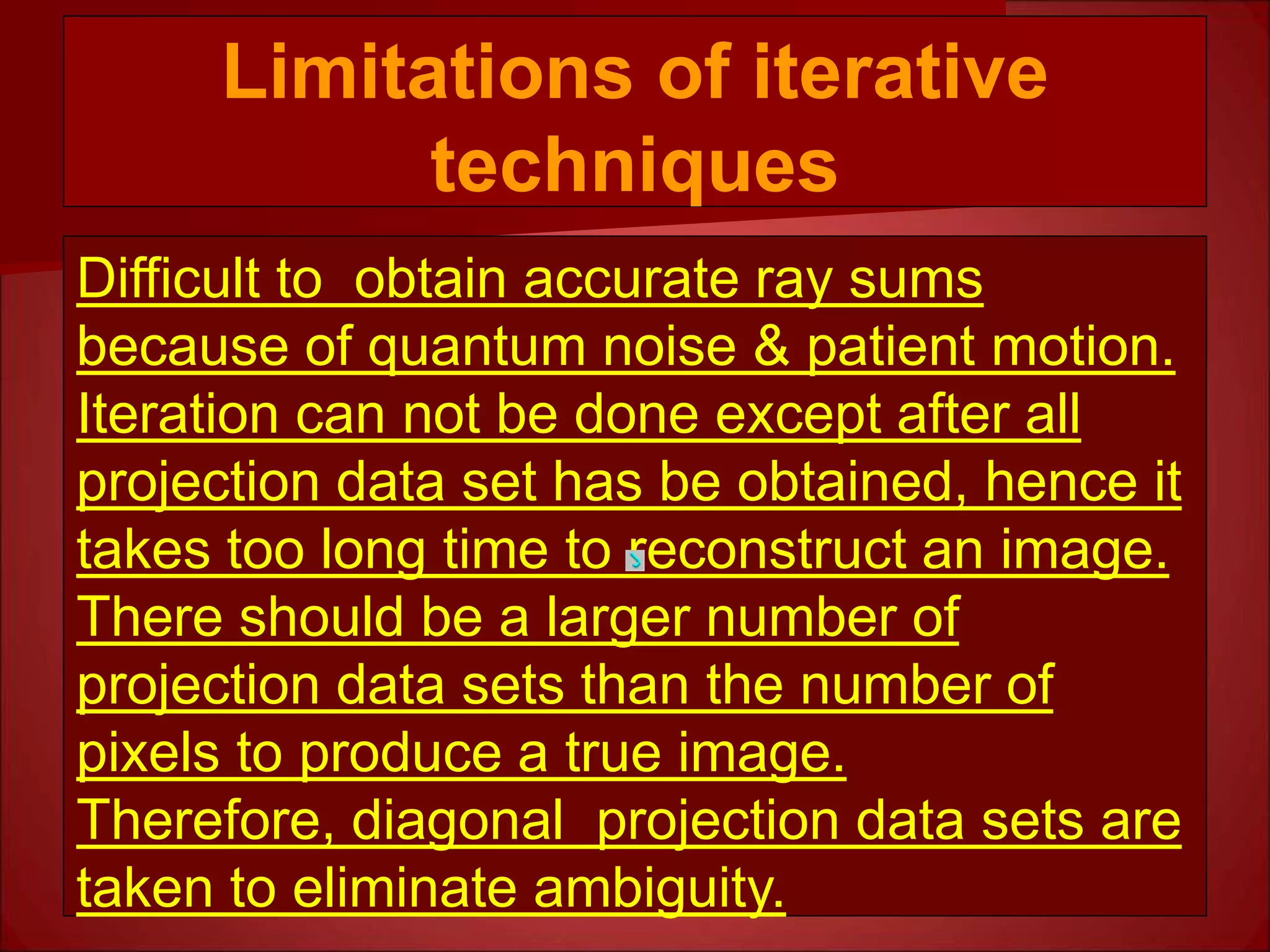 Limitations of iterative techniques

Difficult to obtain accurate ray sums because of quantum noise & patient motion.
Iteration can not be done except after all projection data set has be obtained, hence it takes too long time to reconstruct an image.
There should be a larger number of projection data sets than the number of pixels to produce a true image.
Therefore, diagonal projection data sets are taken to eliminate ambiguity.